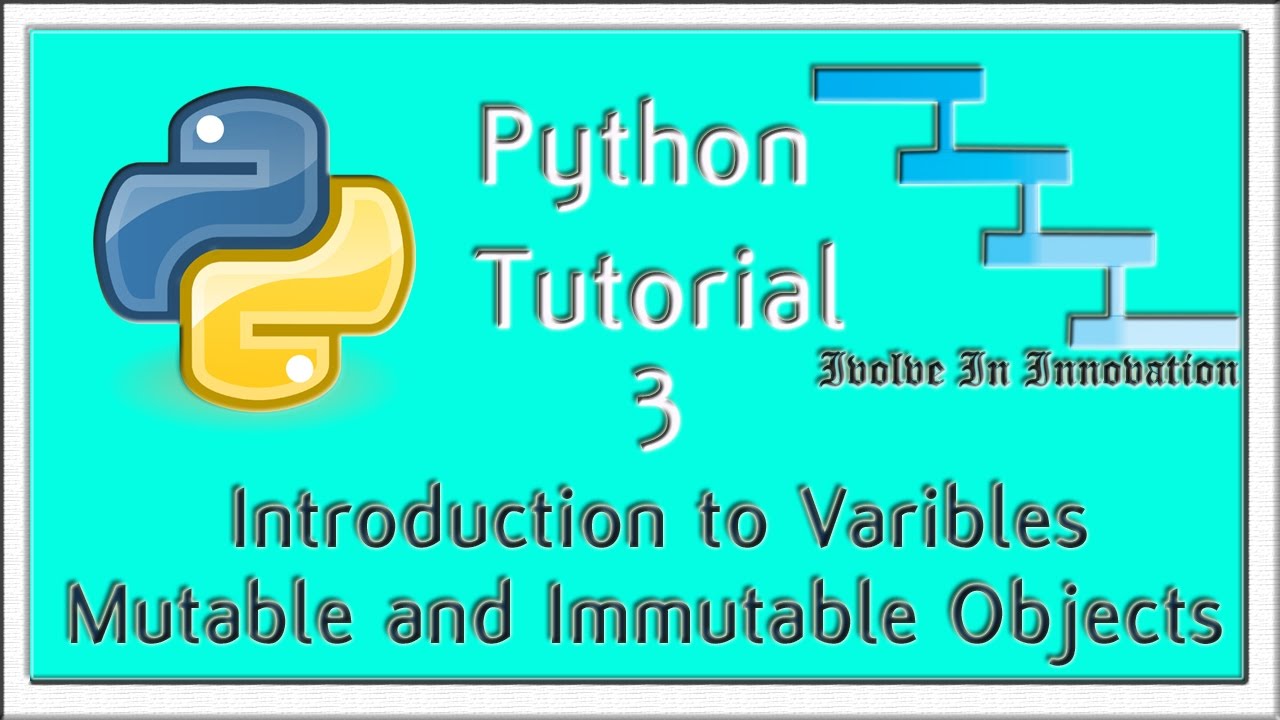 Python Tutorial 3

Ivolve In Innovation

Introduction to Varibles
Mutable and Immutable Objects